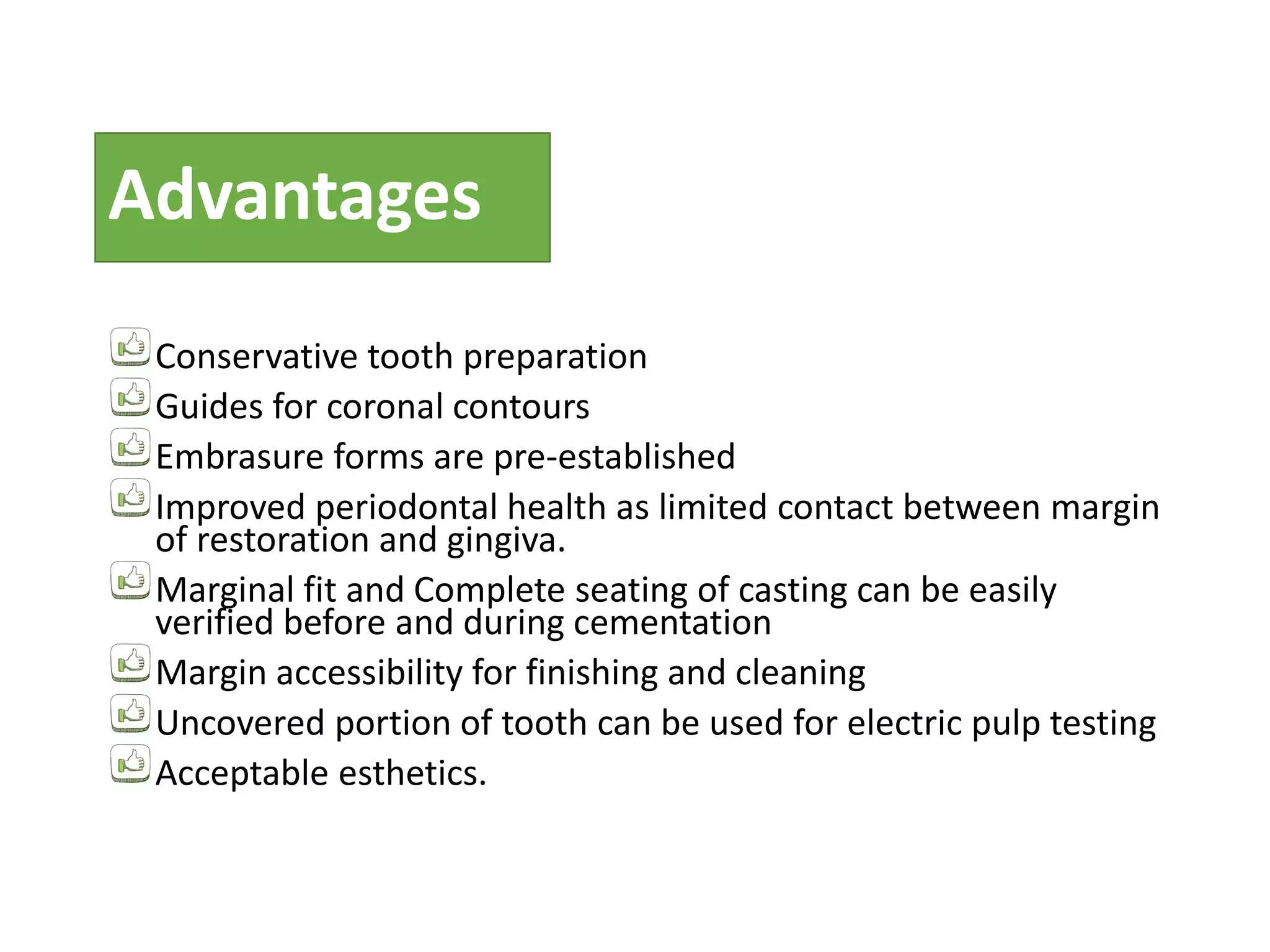 Advantages

Conservative tooth preparation

Guides for coronal contours

Embrasure forms are pre-established

Improved periodontal health as limited contact between margin of restoration and gingiva.

Marginal fit and Complete seating of casting can be easily verified before and during cementation

Margin accessibility for finishing and cleaning

Uncovered portion of tooth can be used for electric pulp testing

Acceptable esthetics.